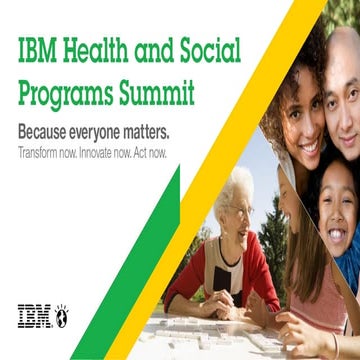 IBM Health and Social Programs Summit

Because everyone matters.

Transform now. Innovate now. Act now.

IBM.